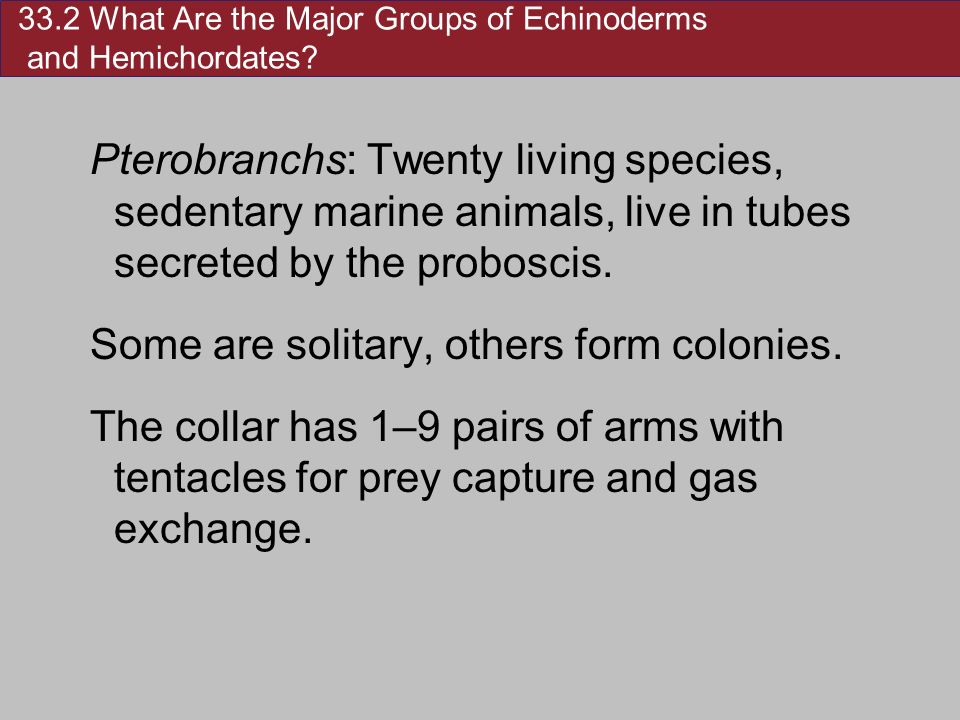 33.2 What Are the Major Groups of Echinoderms and Hemichordates?

Pterobranchs: Twenty living species, sedentary marine animals, live in tubes secreted by the proboscis.

Some are solitary, others form colonies.

The collar has 1–9 pairs of arms with tentacles for prey capture and gas exchange.